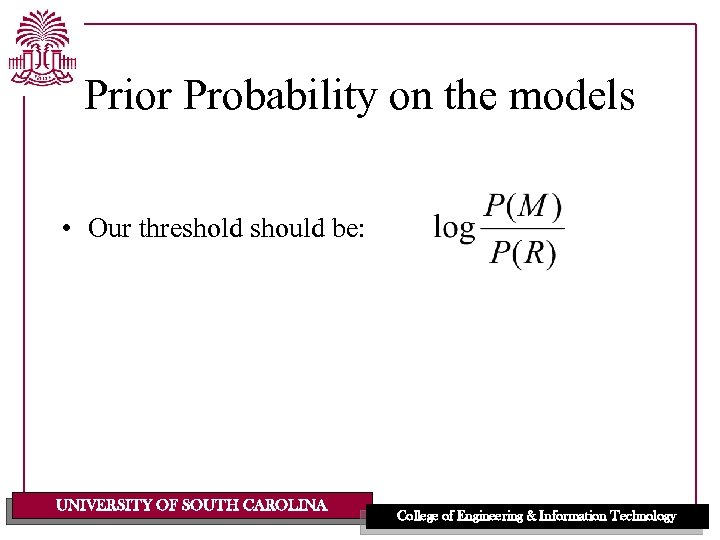 Prior Probability on the models

• Our threshold should be: $\log \frac{P(M)}{P(R)}$

UNIVERSITY OF SOUTH CAROLINA

College of Engineering & Information Technology